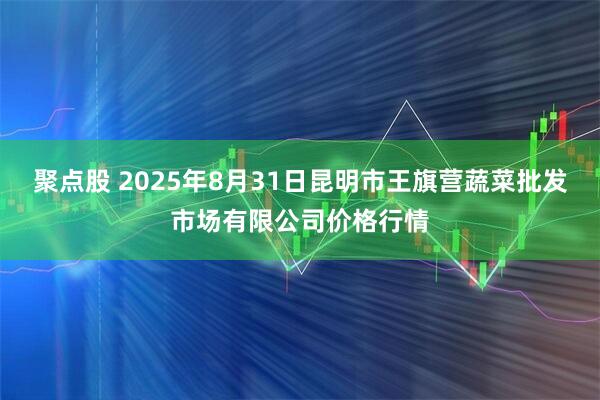 聚点股 2025年8月31日昆明市王旗营蔬菜批发市场有限公司价格行情